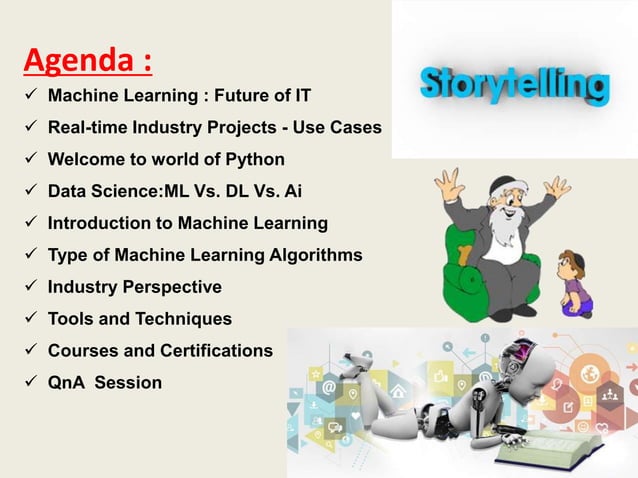 Agenda :

✓ Machine Learning : Future of IT
✓ Real-time Industry Projects - Use Cases
✓ Welcome to world of Python
✓ Data Science:ML Vs. DL Vs. Ai
✓ Introduction to Machine Learning
✓ Type of Machine Learning Algorithms
✓ Industry Perspective
✓ Tools and Techniques
✓ Courses and Certifications
✓ QnA Session

Storytelling